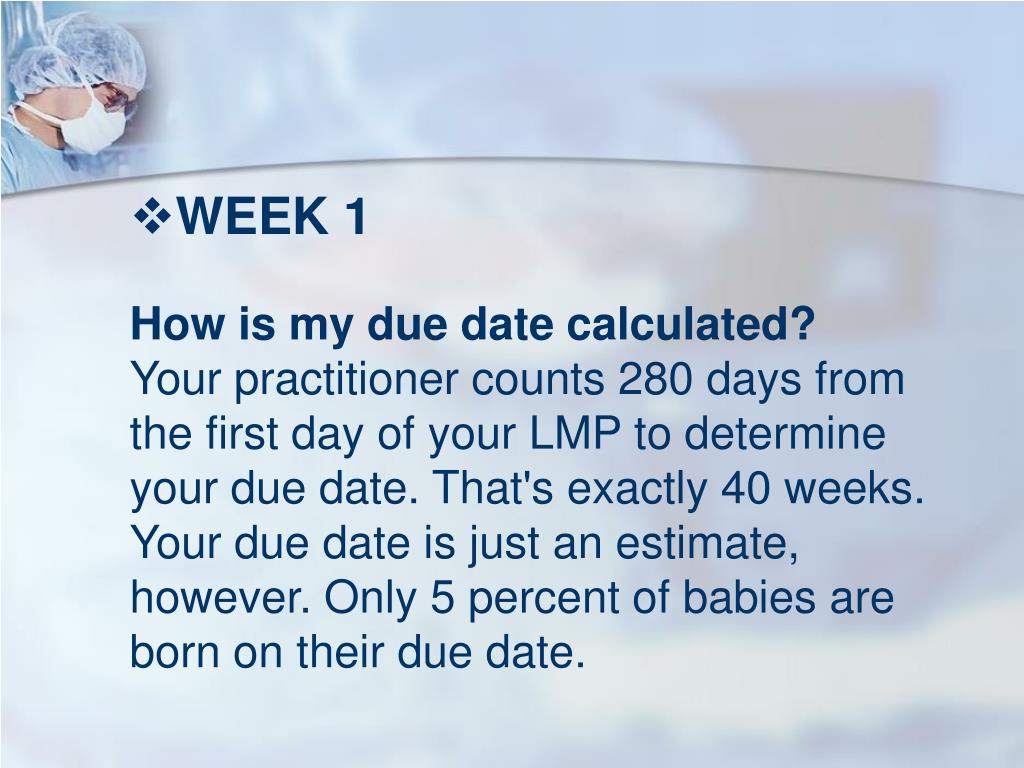 ❖WEEK 1

How is my due date calculated?
Your practitioner counts 280 days from the first day of your LMP to determine your due date. That's exactly 40 weeks. Your due date is just an estimate, however. Only 5 percent of babies are born on their due date.